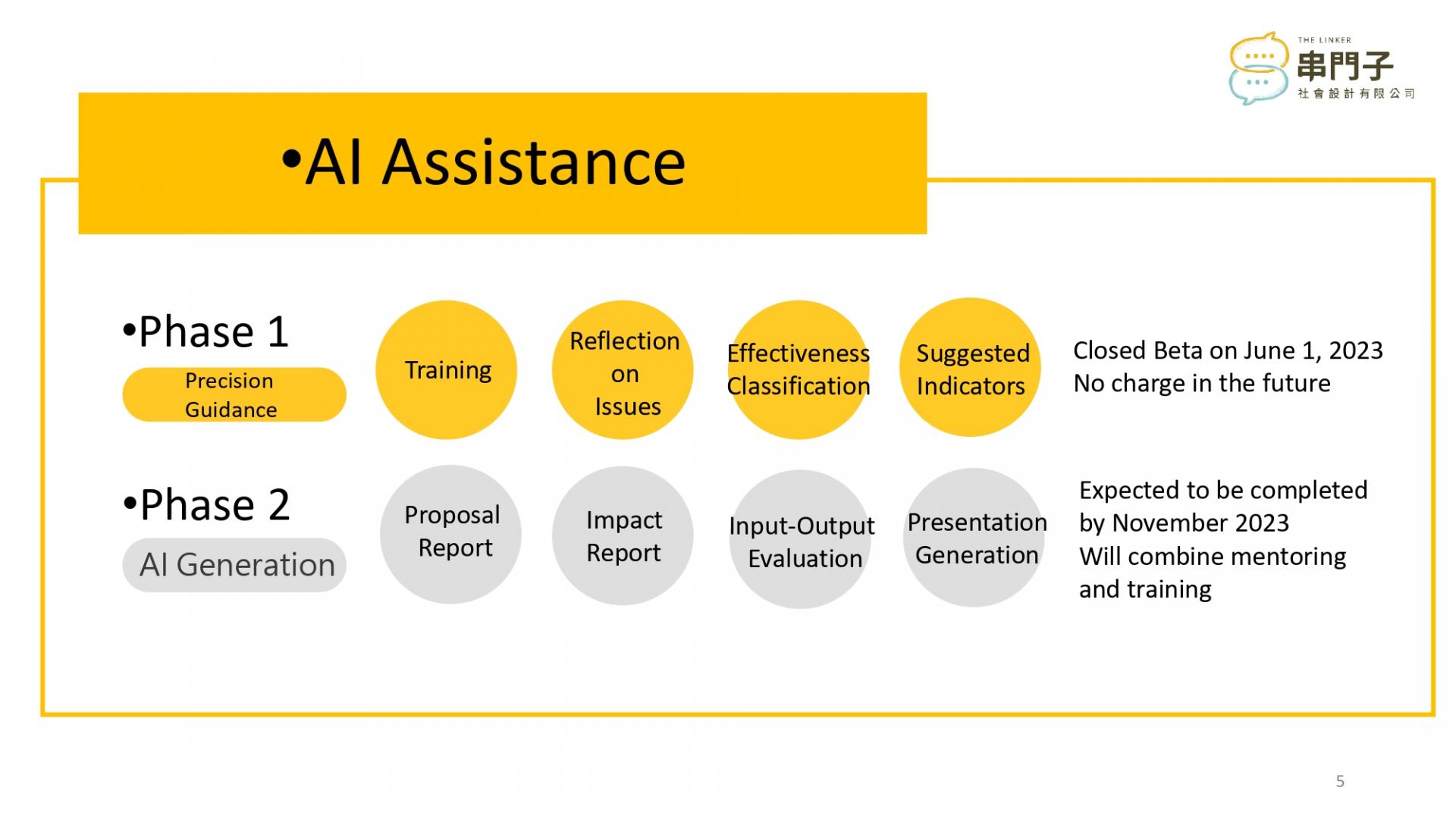 THE LINKER
串門子
社會設計有限公司

•AI Assistance

•Phase 1
Precision Guidance

Training

Reflection on Issues

Effectiveness Classification

Suggested Indicators

Closed Beta on June 1, 2023
No charge in the future

•Phase 2
AI Generation

Proposal Report

Impact Report

Input-Output Evaluation

Presentation Generation

Expected to be completed by November 2023
Will combine mentoring and training

5